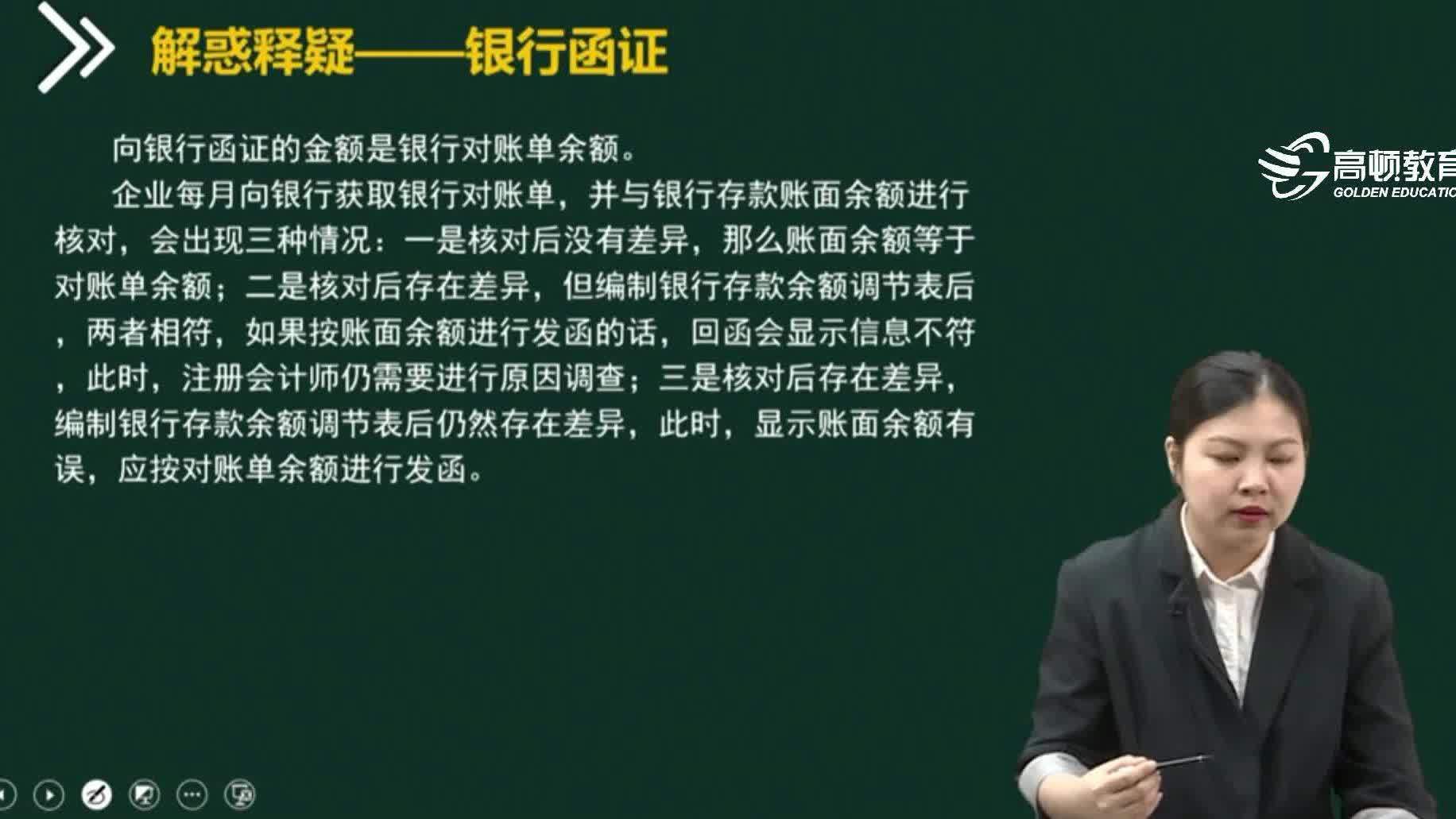 解惑释疑——银行函证

向银行函证的金额是银行对账单余额。

企业每月向银行获取银行对账单，并与银行存款账面余额进行核对，会出现三种情况：一是核对后没有差异，那么账面余额等于对账单余额；二是核对后存在差异，但编制银行存款余额调节表后，两者相符，如果按账面余额进行发函的话，回函会显示信息不符，此时，注册会计师仍需要进行原因调查；三是核对后存在差异，编制银行存款余额调节表后仍然存在差异，此时，显示账面余额有误，应按对账单余额进行发函。

高顿教育
GOLDEN EDUCATIO